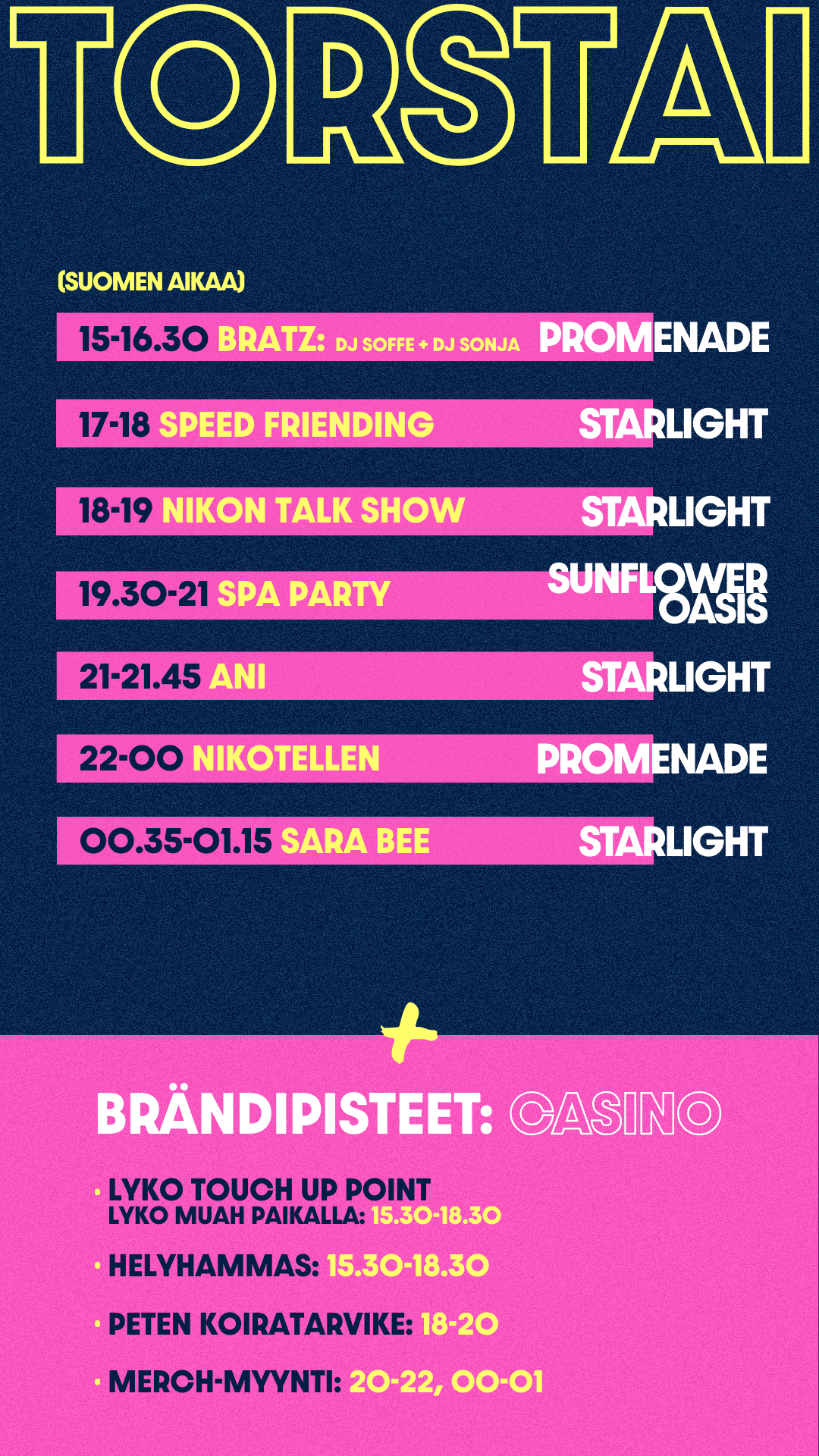 TORSTAI

(SUOMEN AIKAA)

15-16.30 BRATZ: DJ SOFFE + DJ SONJA PROMENADE

17-18 SPEED FRIENDING STARLIGHT

18-19 NIKON TALK SHOW STARLIGHT

19.30-21 SPA PARTY SUNFLOWER OASIS

21-21.45 ANI STARLIGHT

22-00 NIKOTELLEN PROMENADE

00.35-01.15 SARA BEE STARLIGHT

+

BRÄNDIPISTEET: CASINO

• LYKO TOUCH UP POINT
LYKO MUAH PAIKALLA: 15.30-18.30

• HELYHAMMAS: 15.30-18.30

• PETEN KOIRATARVIKE: 18-20

• MERCH-MYYNTI: 20-22, 00-01